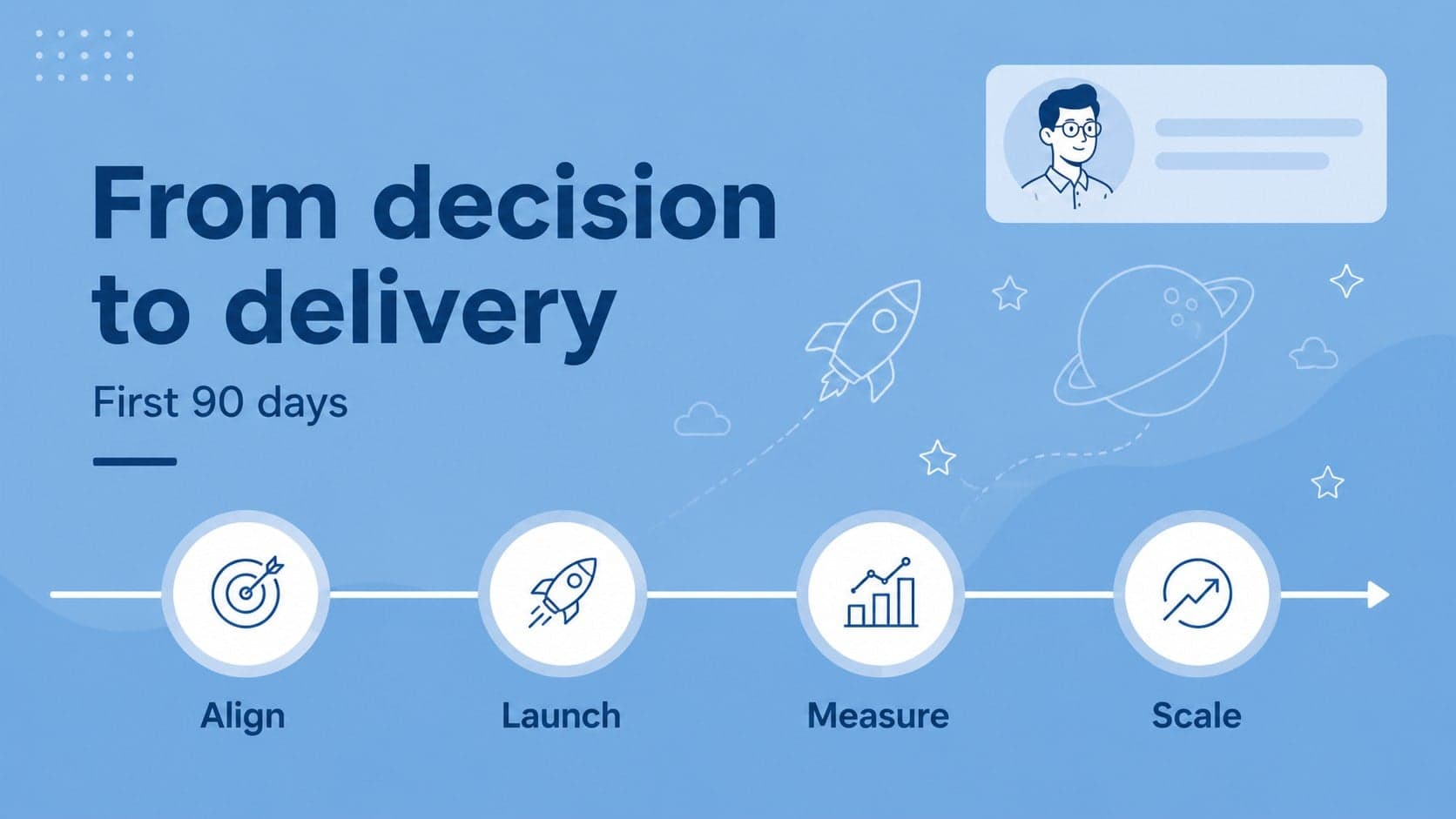 From decision to delivery

First 90 days

Align

Launch

Measure

Scale